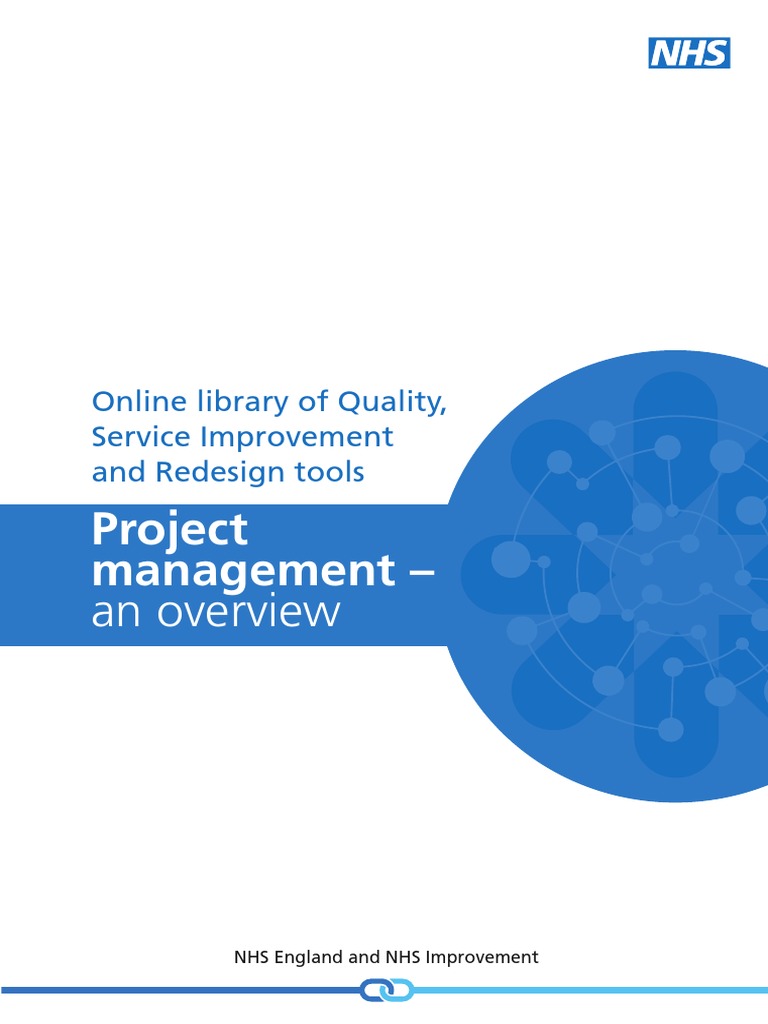 NHS

Online library of Quality, Service Improvement and Redesign tools

Project management – an overview

NHS England and NHS Improvement